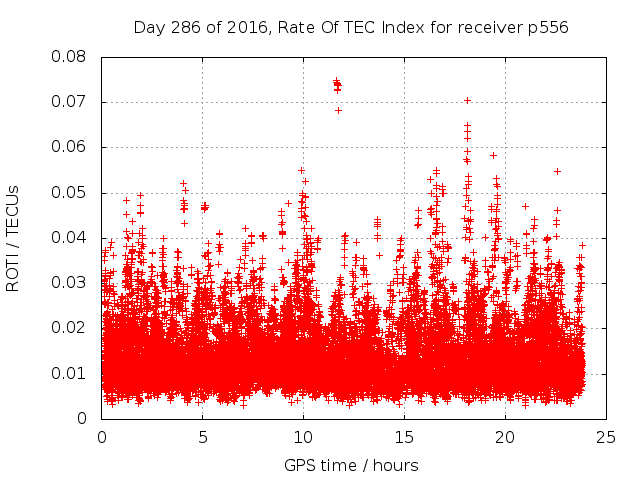 Day 286 of 2016, Rate Of TEC Index for receiver p556

ROTI / TECUs

0.08
0.07
0.06
0.05
0.04
0.03
0.02
0.01
0

0
5
10
15
20
25

GPS time / hours